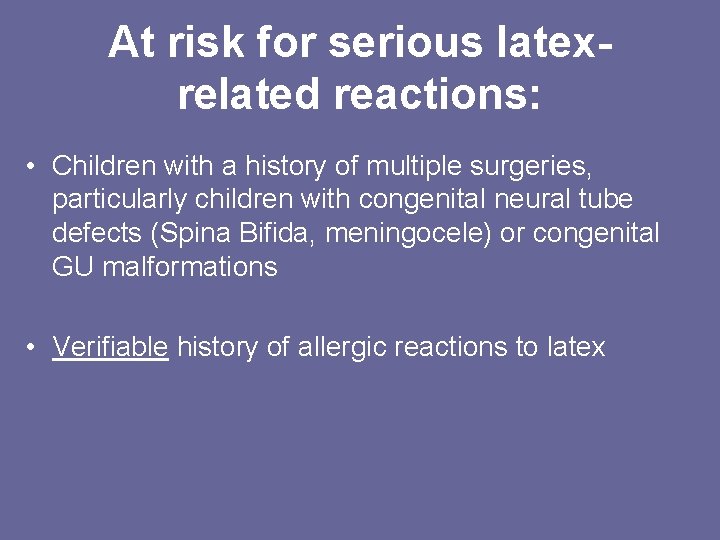 At risk for serious latex-related reactions:

• Children with a history of multiple surgeries, particularly children with congenital neural tube defects (Spina Bifida, meningocele) or congenital GU malformations

• Verifiable history of allergic reactions to latex